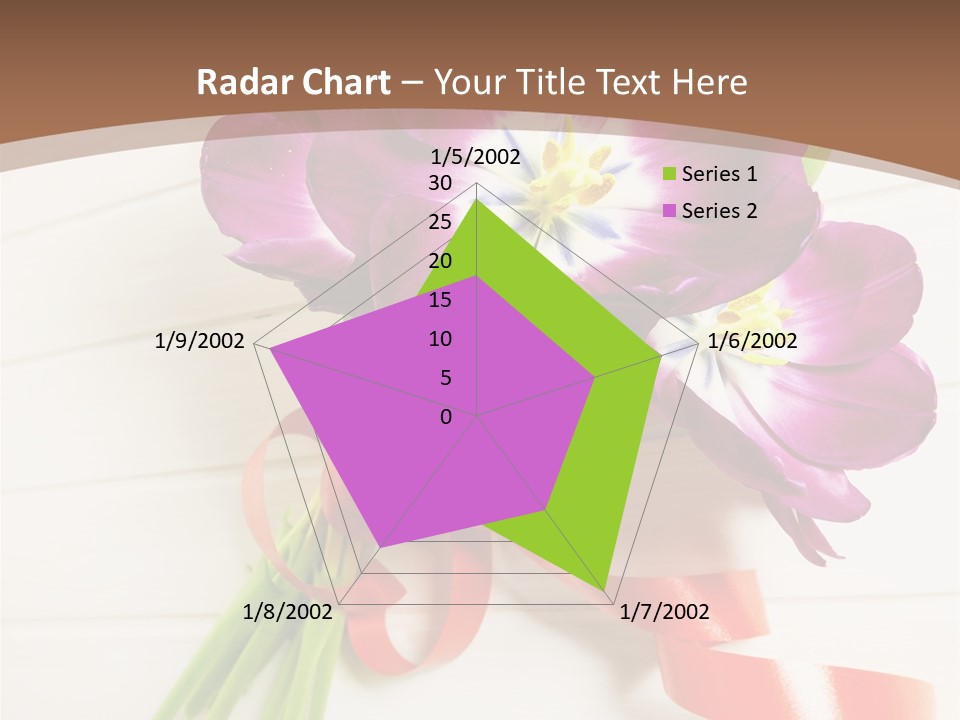 Radar Chart – Your Title Text Here

1/5/2002
30
25
20
15
10
5
0
1/6/2002
1/7/2002
1/8/2002
1/9/2002

Series 1
Series 2